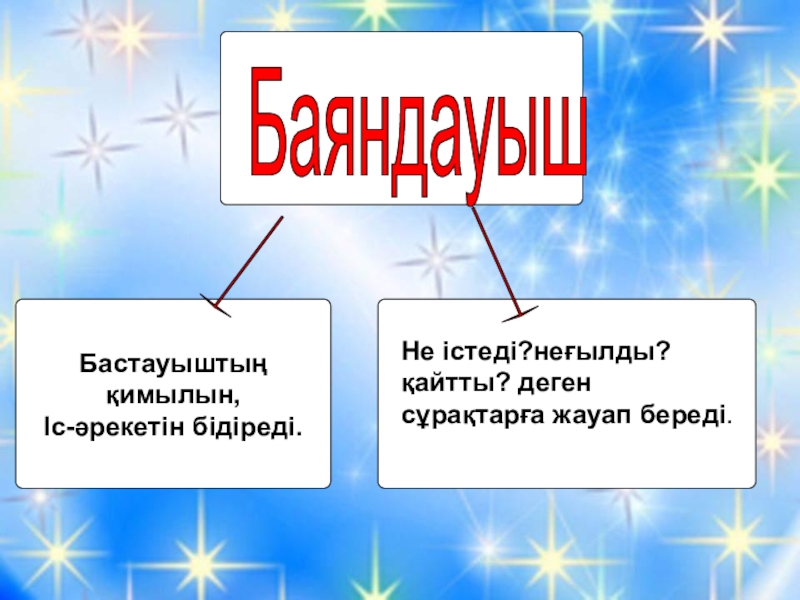 Баяндауыш

Бастауыштың қимылын,
Іс-әрекетін бідіреді.

Не істеді?неғылды? қайтты? деген сұрақтарға жауап береді.